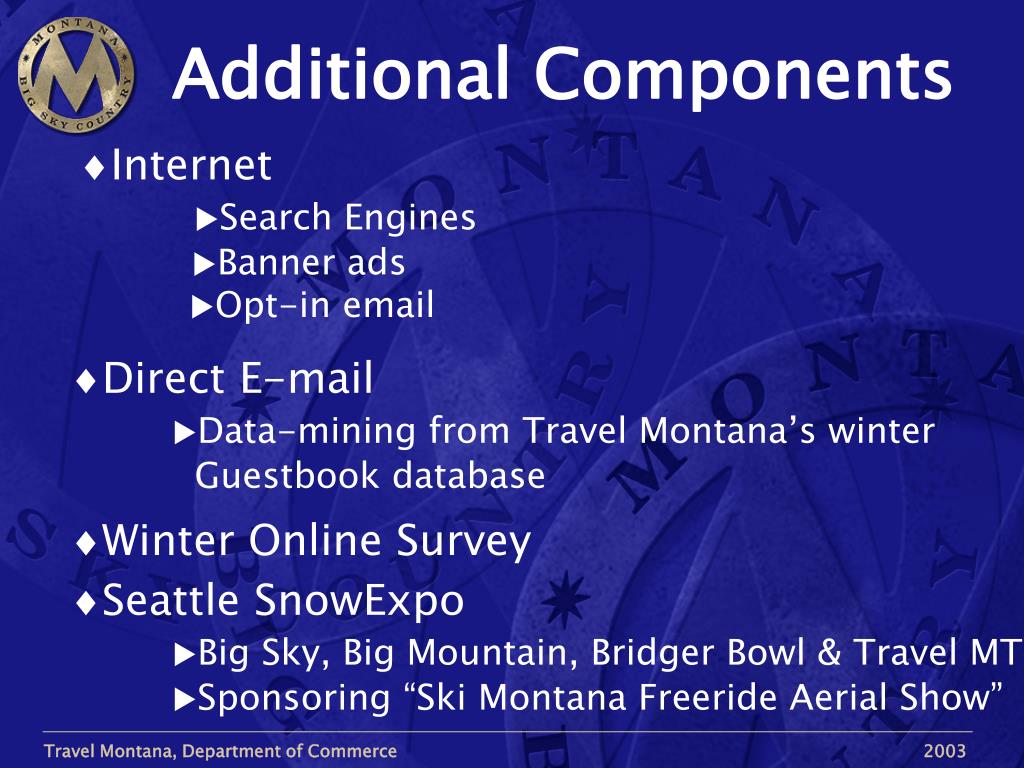 MONTANA BIG SKY COUNTRY

Additional Components

♦Internet

▶Search Engines
▶Banner ads
▶Opt-in email

♦Direct E-mail

▶Data-mining from Travel Montana's winter Guestbook database

♦Winter Online Survey
♦Seattle SnowExpo

▶Big Sky, Big Mountain, Bridger Bowl & Travel MT
▶Sponsoring "Ski Montana Freeride Aerial Show"

Travel Montana, Department of Commerce 2003